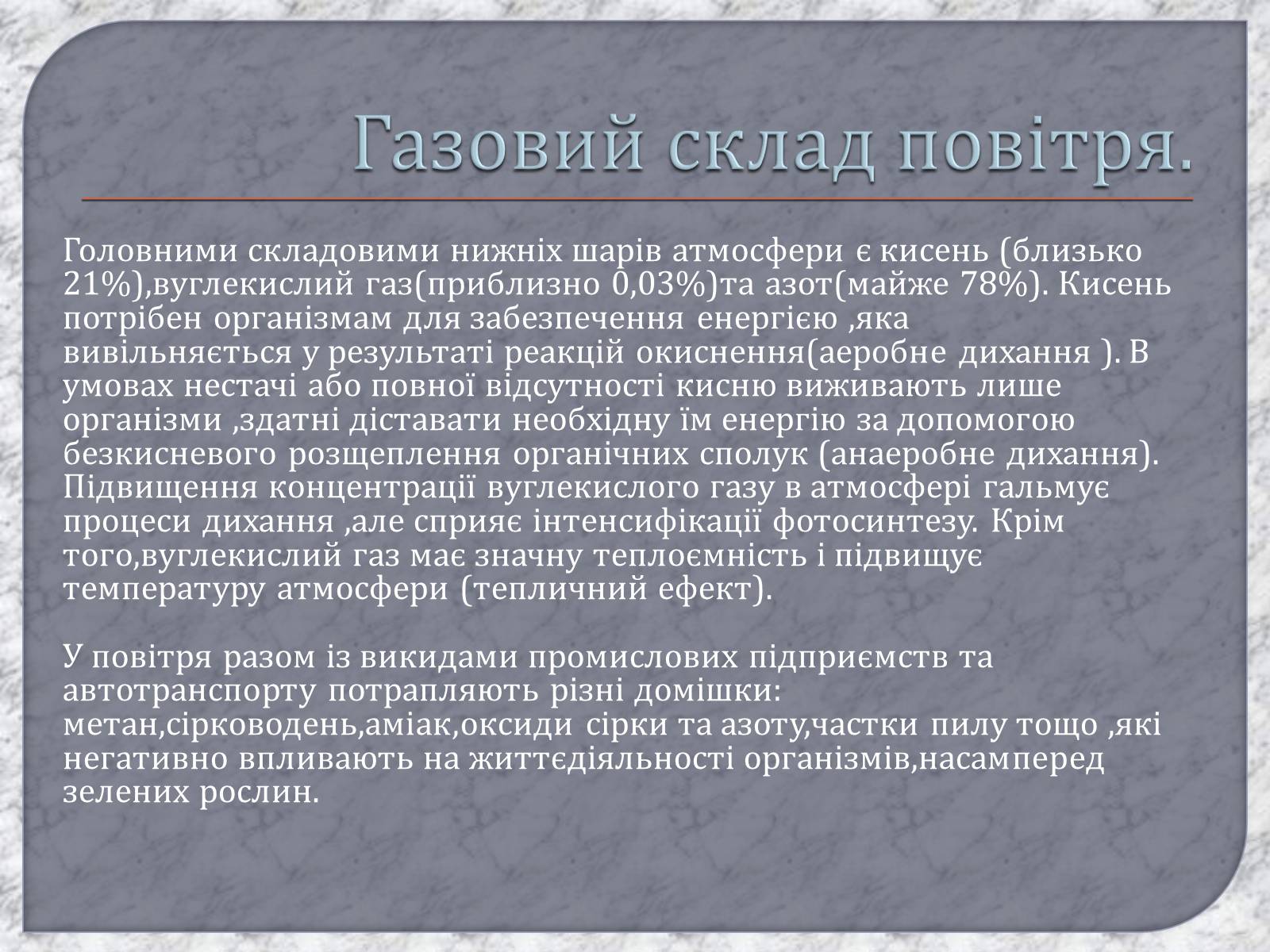 Газовий склад повітря.

Головними складовими нижніх шарів атмосфери є кисень (близько 21%),вуглекислий газ(приблизно 0,03%)та азот(майже 78%). Кисень потрібен організмам для забезпечення енергією ,яка вивільняється у результаті реакцій окиснення(аеробне дихання ). В умовах нестачі або повної відсутності кисню виживають лише організми ,здатні діставати необхідну їм енергію за допомогою безкисневого розщеплення органічних сполук (анаеробне дихання). Підвищення концентрації вуглекислого газу в атмосфері гальмує процеси дихання ,але сприяє інтенсифікації фотосинтезу. Крім того,вуглекислий газ має значну теплоємність і підвищує температуру атмосфери (тепличний ефект).

У повітря разом із викидами промислових підприємств та автотранспорту потрапляють різні домішки: метан,сірководень,аміак,оксиди сірки та азоту,частки пилу тощо ,які негативно впливають на життєдіяльності організмів,насамперед зелених рослин.